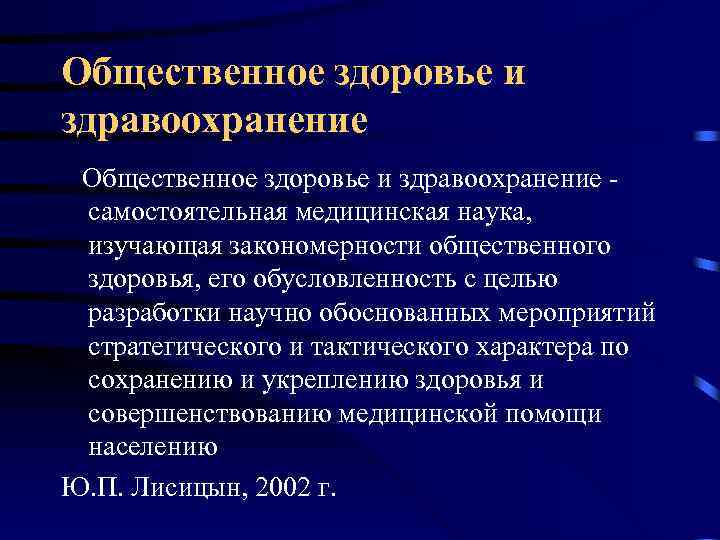 Общественное здоровье и здравоохранение

Общественное здоровье и здравоохранение - самостоятельная медицинская наука, изучающая закономерности общественного здоровья, его обусловленность с целью разработки научно обоснованных мероприятий стратегического и тактического характера по сохранению и укреплению здоровья и совершенствованию медицинской помощи населению

Ю.П. Лисицын, 2002 г.